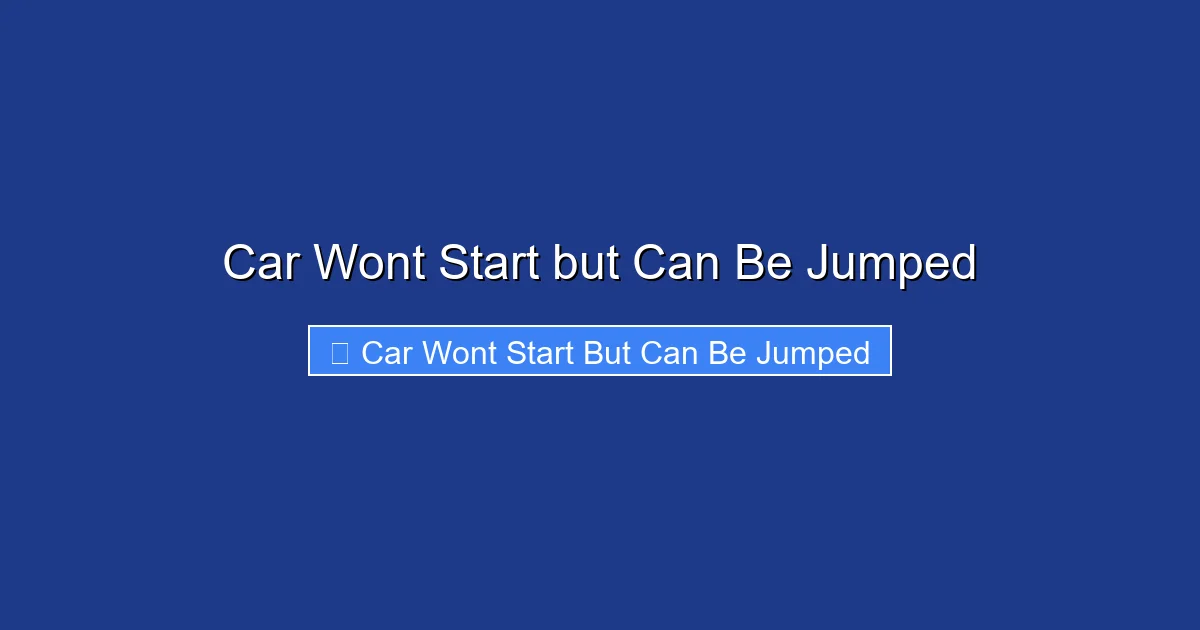 Car Wont Start but Can Be Jumped

Car Wont Start But Can Be Jumped